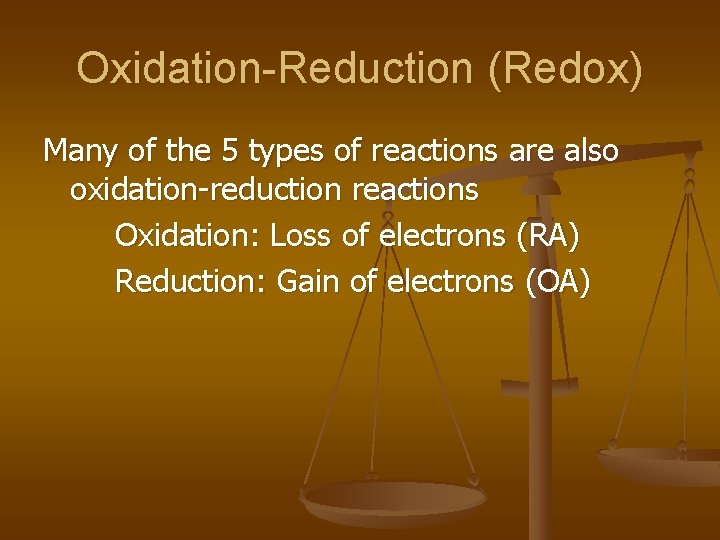 Oxidation-Reduction (Redox)

Many of the 5 types of reactions are also oxidation-reduction reactions

Oxidation: Loss of electrons (RA)

Reduction: Gain of electrons (OA)